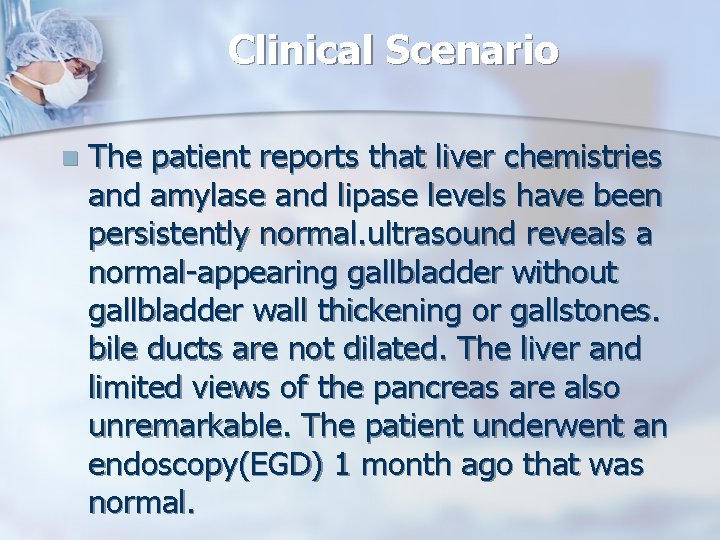 Clinical Scenario

The patient reports that liver chemistries and amylase and lipase levels have been persistently normal.ultrasound reveals a normal-appearing gallbladder without gallbladder wall thickening or gallstones. bile ducts are not dilated. The liver and limited views of the pancreas are also unremarkable. The patient underwent an endoscopy(EGD) 1 month ago that was normal.